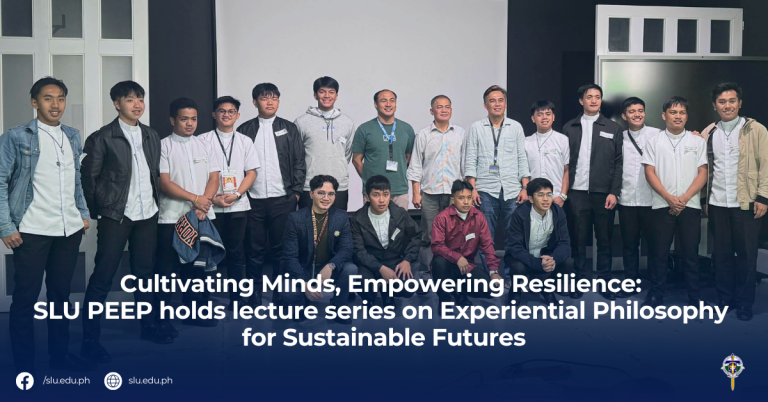 Cultivating Minds, Empowering Resilience: SLU PEEP holds lecture series on Experiential Philosophy for Sustainable Futures

/slu.edu.ph

slu.edu.ph